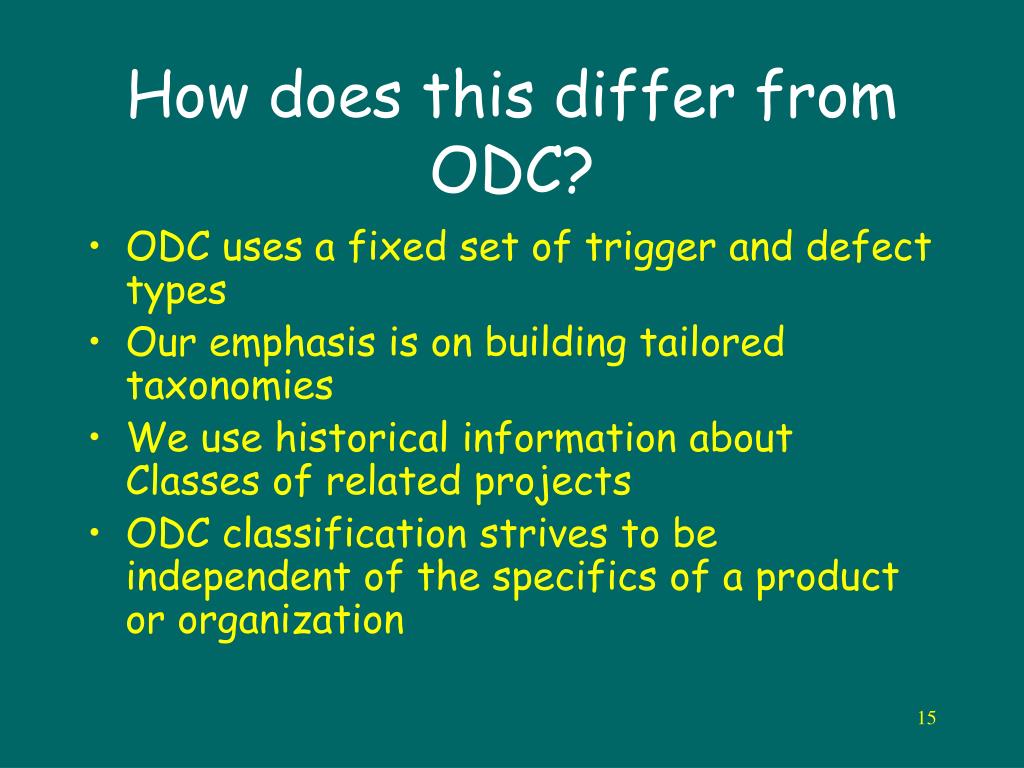 How does this differ from ODC?

• ODC uses a fixed set of trigger and defect types
• Our emphasis is on building tailored taxonomies
• We use historical information about Classes of related projects
• ODC classification strives to be independent of the specifics of a product or organization

15